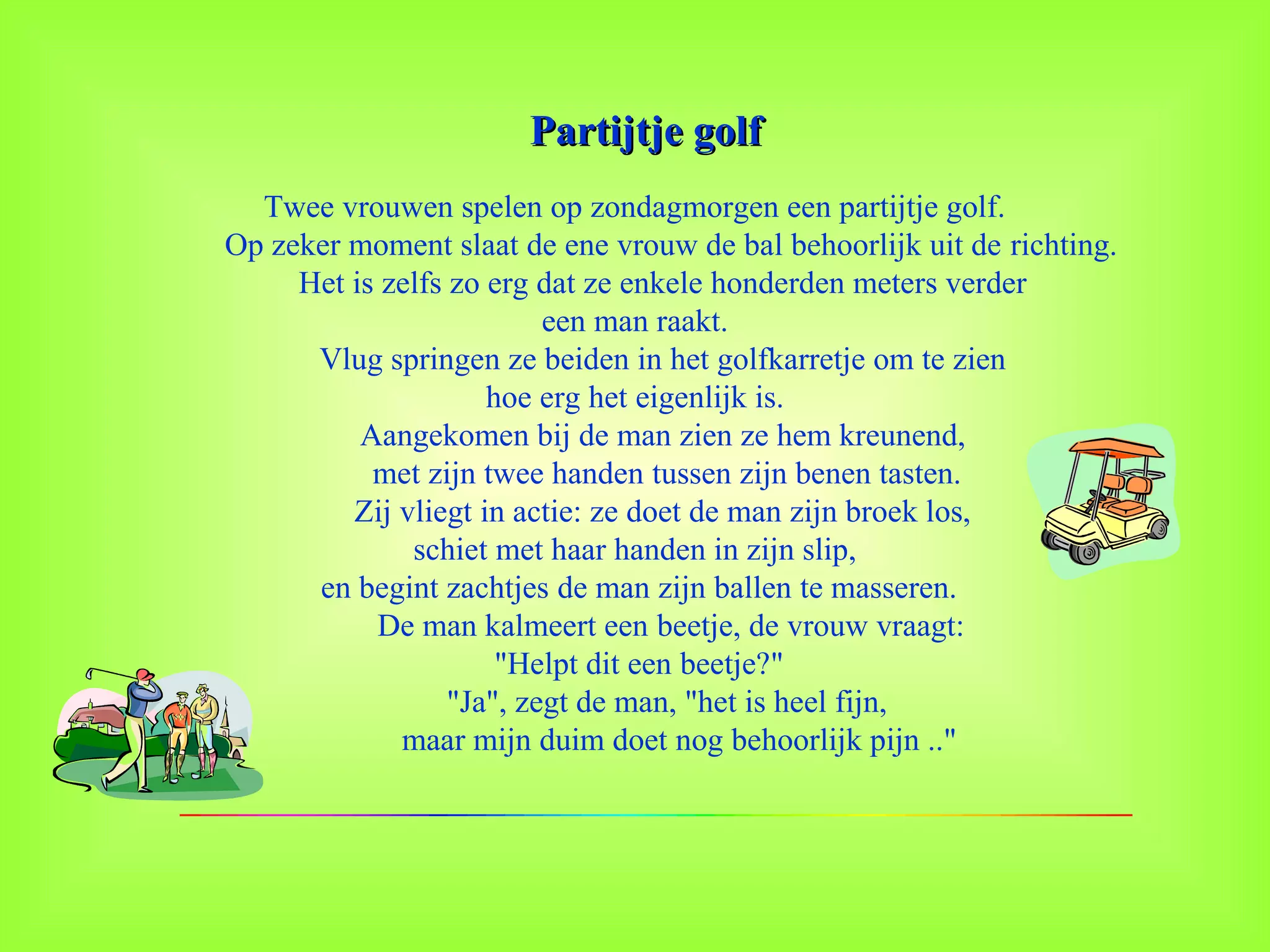 Partijtje golf

Twee vrouwen spelen op zondagmorgen een partijtje golf.
Op zeker moment slaat de ene vrouw de bal behoorlijk uit de richting.
Het is zelfs zo erg dat ze enkele honderden meters verder
een man raakt.
Vlug springen ze beiden in het golfkarretje om te zien
hoe erg het eigenlijk is.
Aangekomen bij de man zien ze hem kreunend,
met zijn twee handen tussen zijn benen tasten.
Zij vliegt in actie: ze doet de man zijn broek los,
schiet met haar handen in zijn slip,
en begint zachtjes de man zijn ballen te masseren.
De man kalmeert een beetje, de vrouw vraagt:
"Helpt dit een beetje?"
"Ja", zegt de man, "het is heel fijn,
maar mijn duim doet nog behoorlijk pijn .."